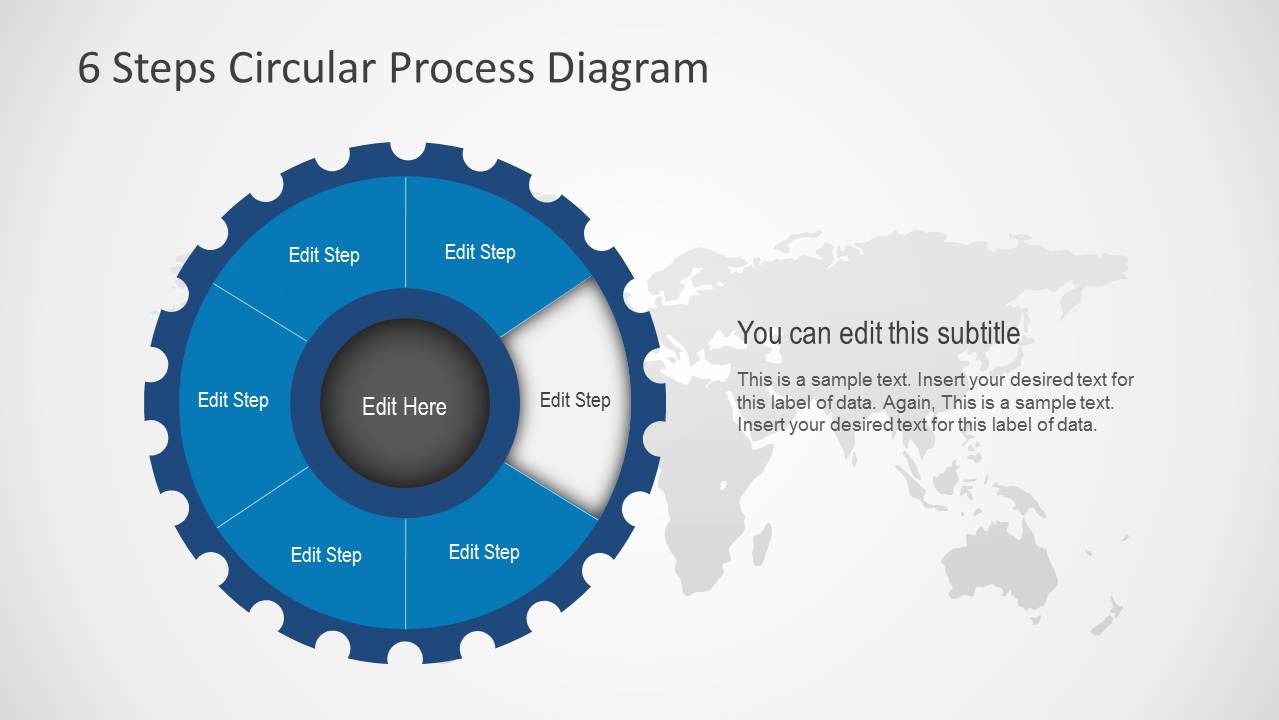 6 Steps Circular Process Diagram

Edit Step

Edit Step

Edit Step

Edit Here

Edit Step

Edit Step

Edit Step

You can edit this subtitle

This is a sample text. Insert your desired text for this label of data. Again, This is a sample text. Insert your desired text for this label of data.